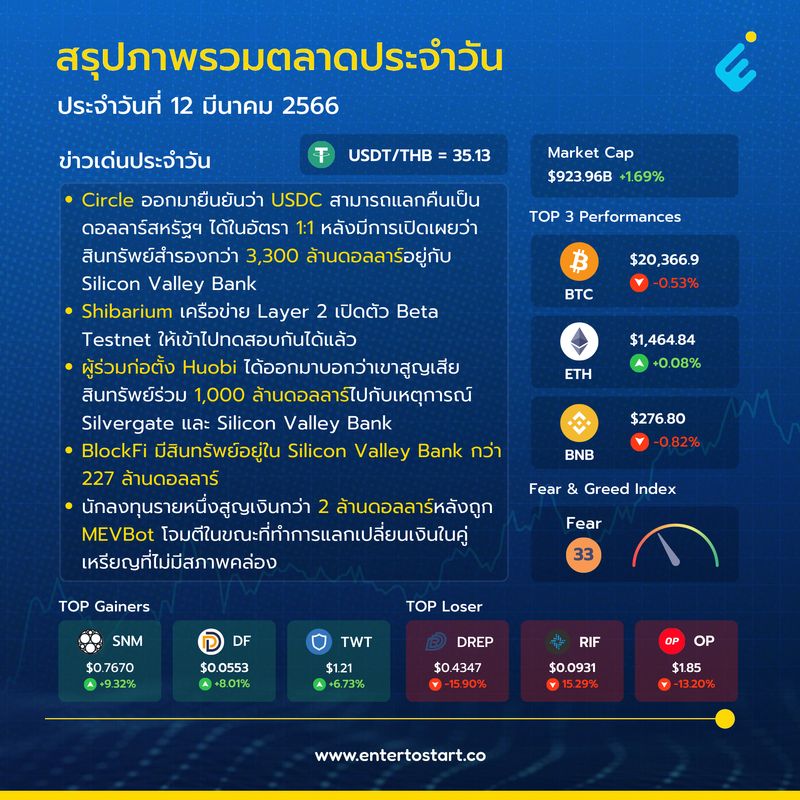 สรุปภาพรวมตลาดประจำวัน
ประจำวันที่ 12 มีนาคม 2566

ข่าวเด่นประจำวัน

USDT/THB = 35.13

• Circle ออกมายืนยันว่า USDC สามารถแลกคืนเป็นดอลลาร์สหรัฐฯ ได้ในอัตรา 1:1 หลังมีการเปิดเผยว่าสินทรัพย์สำรองกว่า 3,300 ล้านดอลลาร์อยู่กับ Silicon Valley Bank
• Shibarium เครือข่าย Layer 2 เปิดตัว Beta Testnet ให้เข้าไปทดสอบกันได้แล้ว
• ผู้ร่วมก่อตั้ง Huobi ได้ออกมาบอกว่าเขาสูญเสียสินทรัพย์ร่วม 1,000 ล้านดอลลาร์ไปกับเหตุการณ์ Silvergate และ Silicon Valley Bank
• BlockFi มีสินทรัพย์อยู่ใน Silicon Valley Bank กว่า 227 ล้านดอลลาร์
• นักลงทุนรายหนึ่งสูญเงินกว่า 2 ล้านดอลลาร์หลังถูก MEVBot โจมตีในขณะที่ทำการแลกเปลี่ยนเงินในคู่เหรียญที่ไม่มีสภาพคล่อง

Market Cap
$923.96B +1.69%

TOP 3 Performances
BTC $20,366.9 -0.53%
ETH $1,464.84 +0.08%
BNB $276.80 -0.82%

Fear & Greed Index
Fear
33

TOP Gainers
SNM $0.7670 +9.32%
DF $0.0553 +8.01%
TWT $1.21 +6.73%

TOP Loser
DREP $0.4347 -15.90%
RIF $0.0931 15.29%
OP $1.85 -13.20%

www.entertostart.co